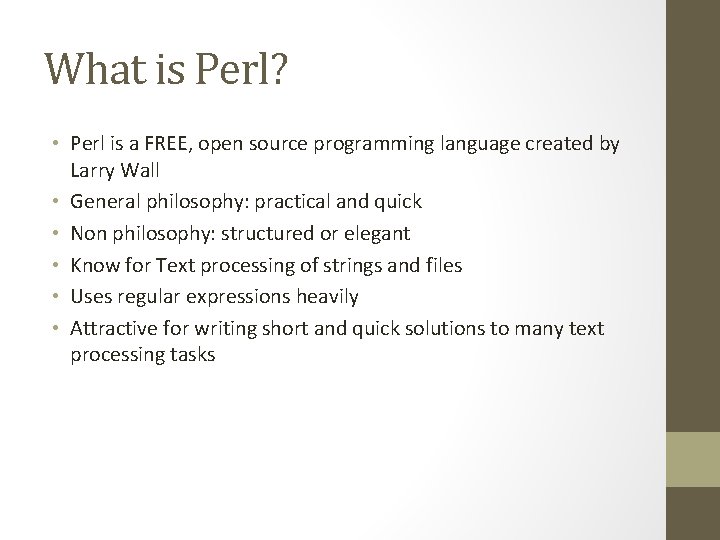 What is Perl?

• Perl is a FREE, open source programming language created by Larry Wall
• General philosophy: practical and quick
• Non philosophy: structured or elegant
• Know for Text processing of strings and files
• Uses regular expressions heavily
• Attractive for writing short and quick solutions to many text processing tasks